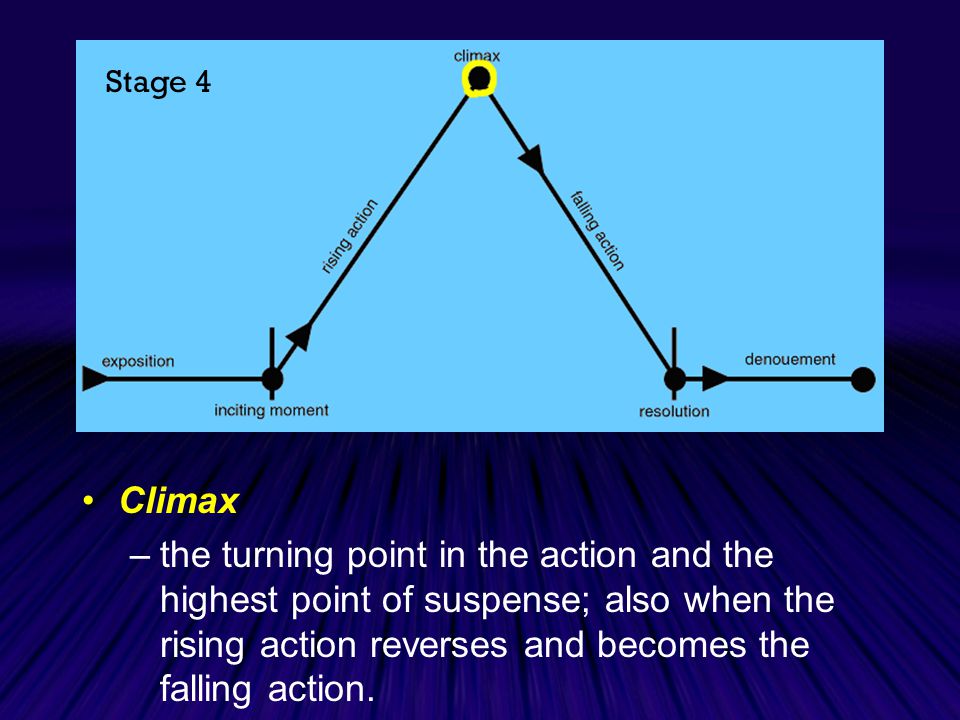 Stage 4

climax

rising action

falling action

exposition

inciting moment

resolution

denouement

• Climax

– the turning point in the action and the highest point of suspense; also when the rising action reverses and becomes the falling action.